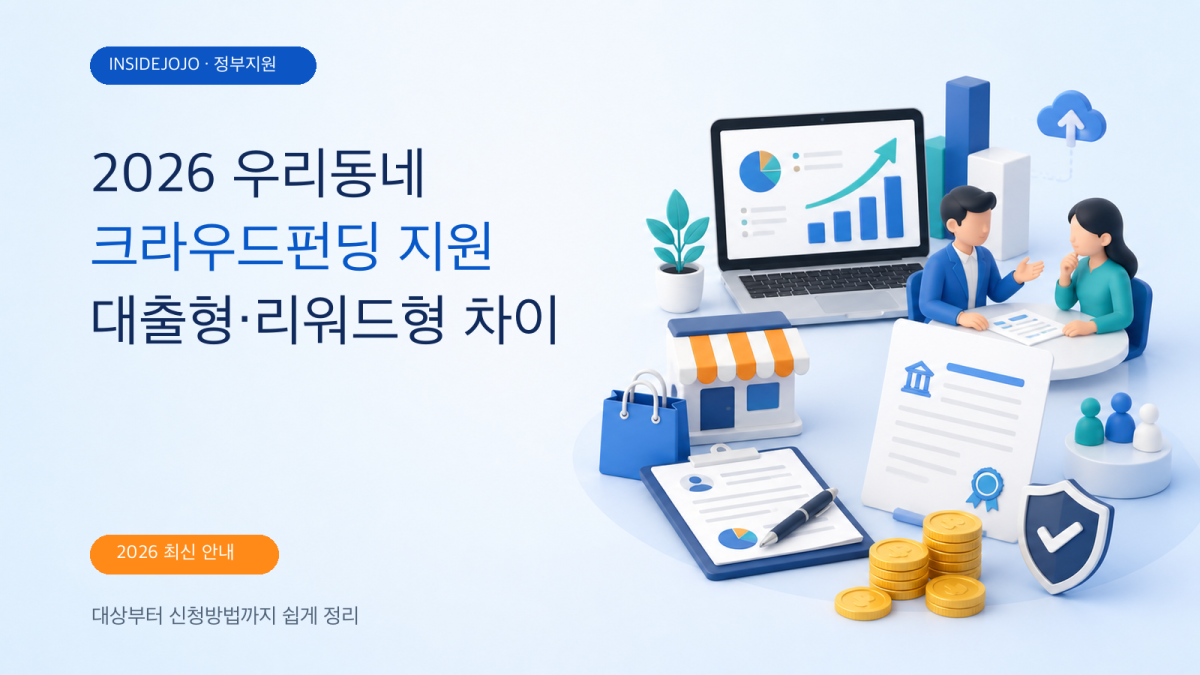 INSIDEJOJO · 정부지원

2026 우리동네
크라우드펀딩 지원
대출형·리워드형 차이

2026 최신 안내

대상부터 신청방법까지 쉽게 정리